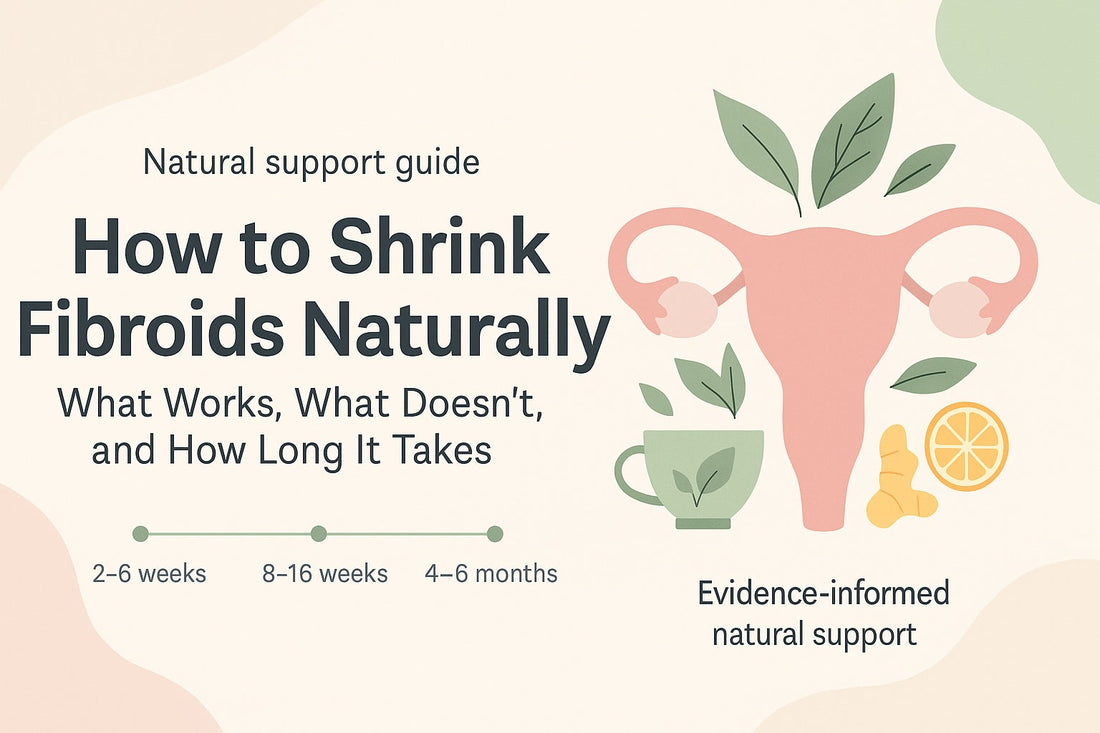 Natural support guide

How to Shrink Fibroids Naturally

What Works, What Doesn't, and How Long It Takes

2–6 weeks
8–16 weeks
4–6 months

Evidence-informed natural support